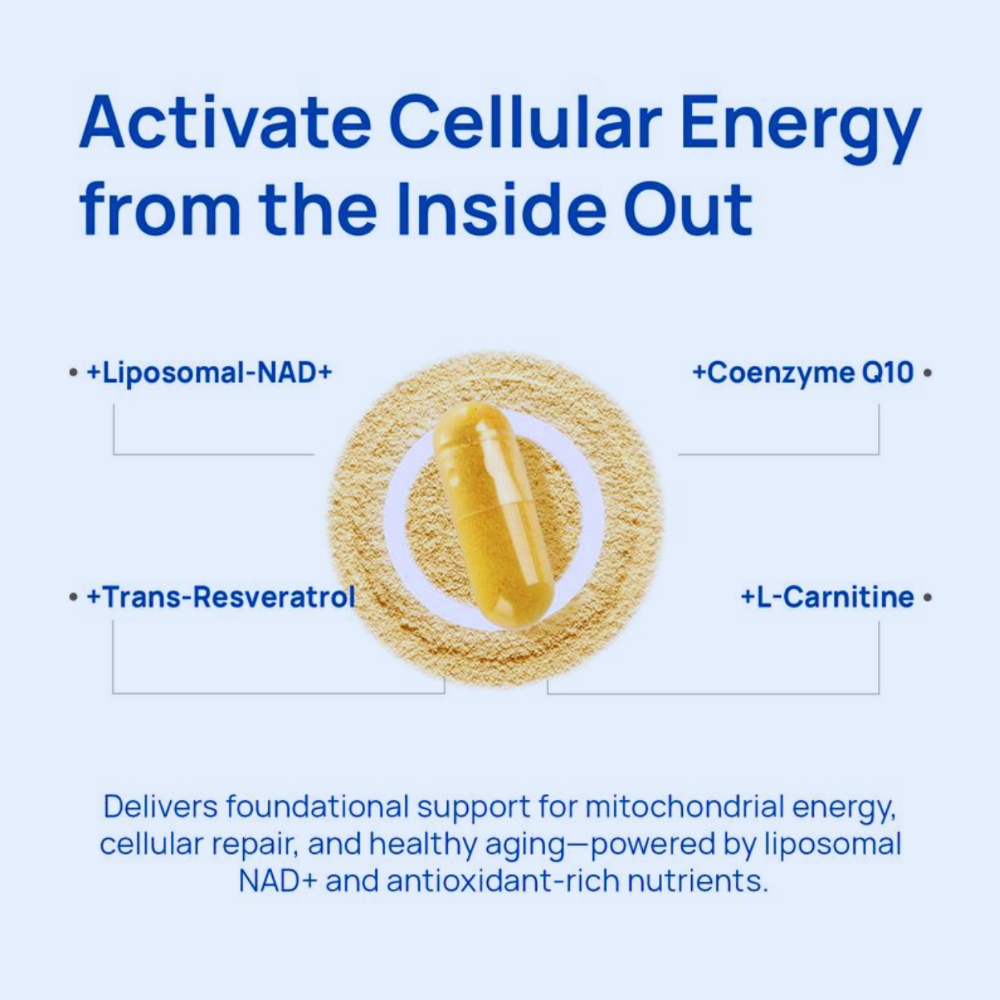 Activate Cellular Energy from the Inside Out

• +Liposomal-NAD+

+Coenzyme Q10 •

• +Trans-Resveratrol

+L-Carnitine •

Delivers foundational support for mitochondrial energy, cellular repair, and healthy aging—powered by liposomal NAD+ and antioxidant-rich nutrients.